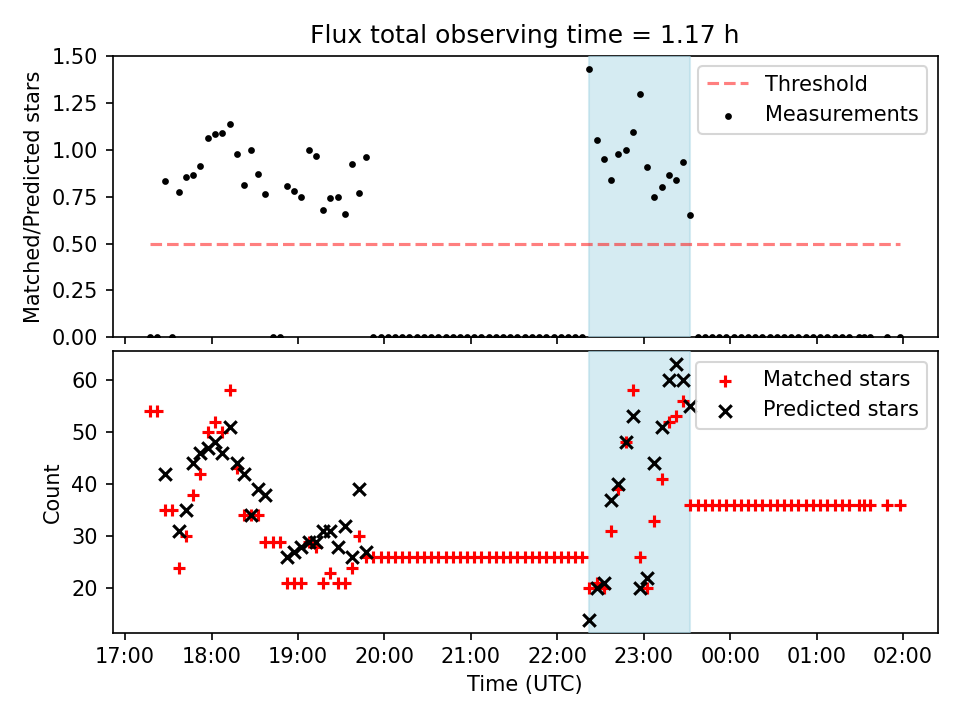 Flux total observing time = 1.17 h

Matched/Predicted stars

1.50
1.25
1.00
0.75
0.50
0.25
0.00

Threshold
Measurements

Count

60
50
40
30
20

Matched stars
Predicted stars

17:00 18:00 19:00 20:00 21:00 22:00 23:00 00:00 01:00 02:00

Time (UTC)